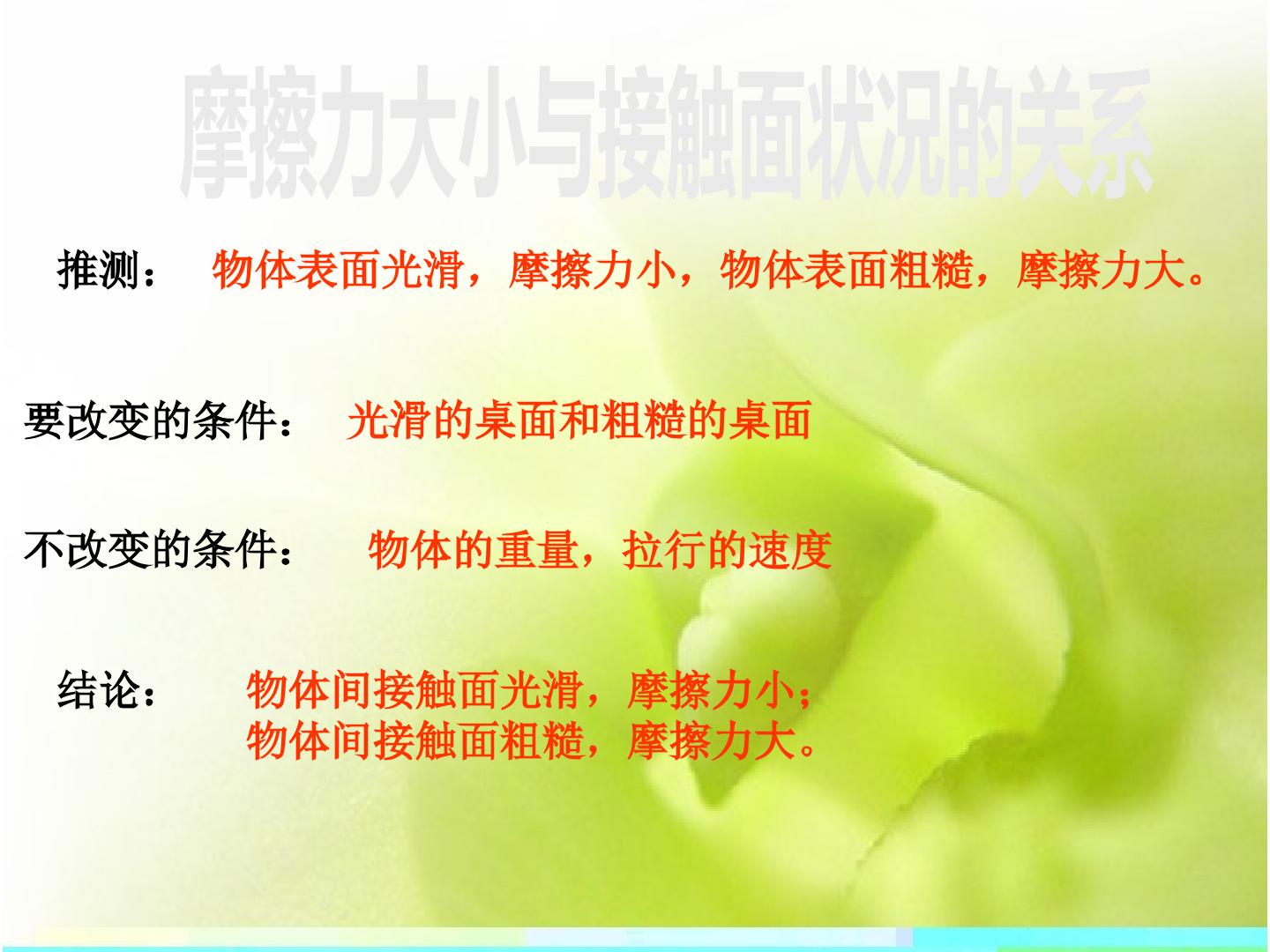 摩擦力大小与接触面状况的关系

推测： 物体表面光滑，摩擦力小，物体表面粗糙，摩擦力大。

要改变的条件： 光滑的桌面和粗糙的桌面

不改变的条件： 物体的重量，拉行的速度

结论： 物体间接触面光滑，摩擦力小；
物体间接触面粗糙，摩擦力大。